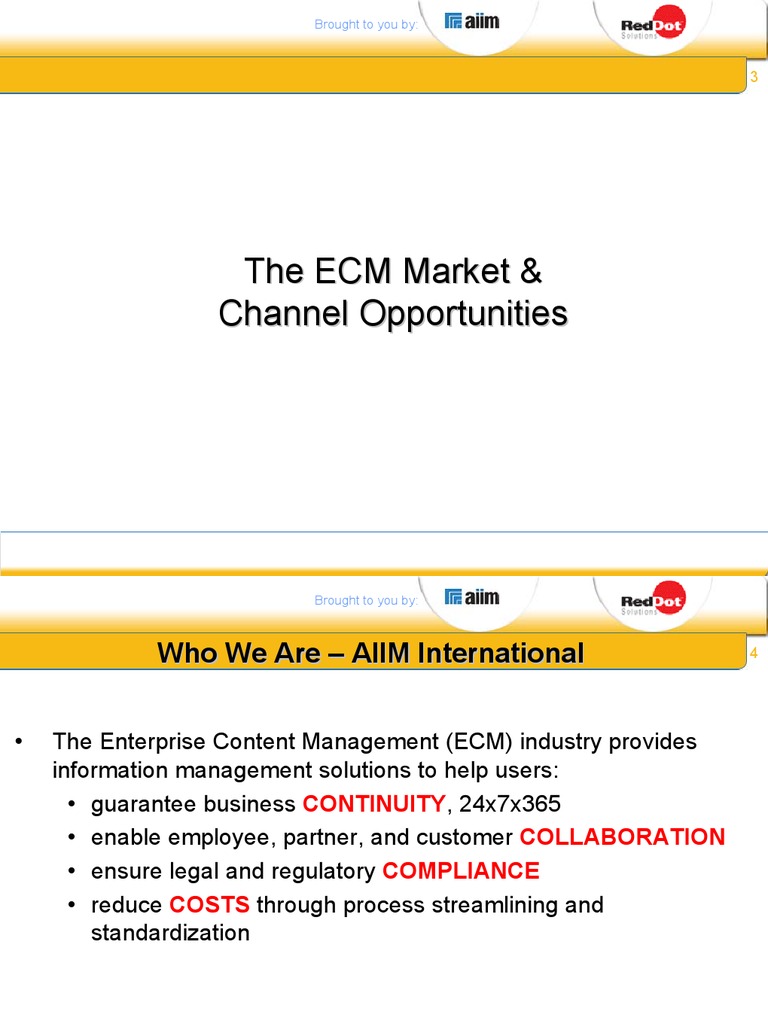 Brought to you by: aiim RedDot Solutions

3

The ECM Market & Channel Opportunities

Brought to you by: aiim RedDot Solutions

Who We Are – AIIM International

4

• The Enterprise Content Management (ECM) industry provides information management solutions to help users:
• guarantee business CONTINUITY, 24x7x365
• enable employee, partner, and customer COLLABORATION
• ensure legal and regulatory COMPLIANCE
• reduce COSTS through process streamlining and standardization